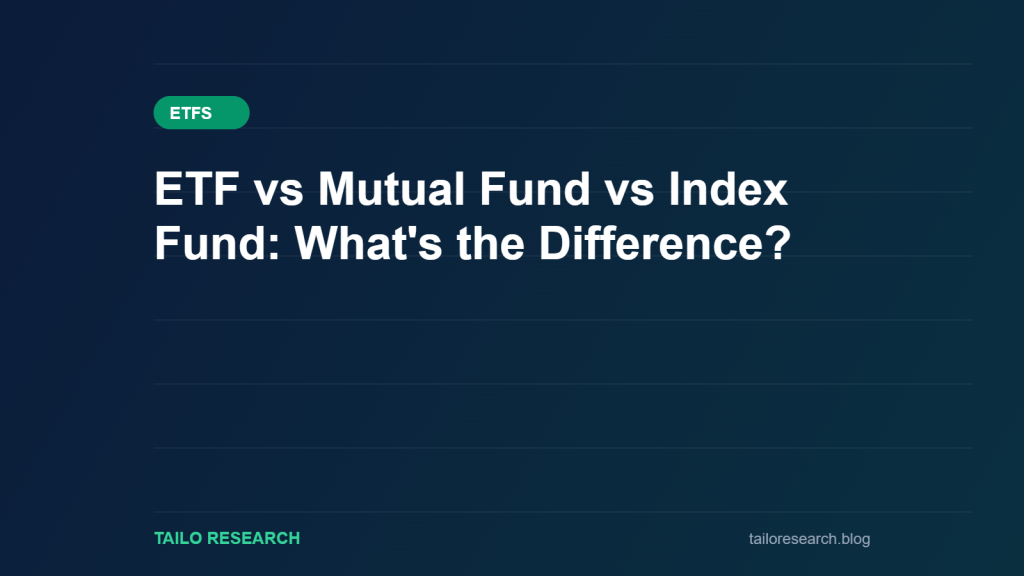 ETFS

ETF vs Mutual Fund vs Index Fund: What's the Difference?

TAILO RESEARCH

tailoresearch.blog